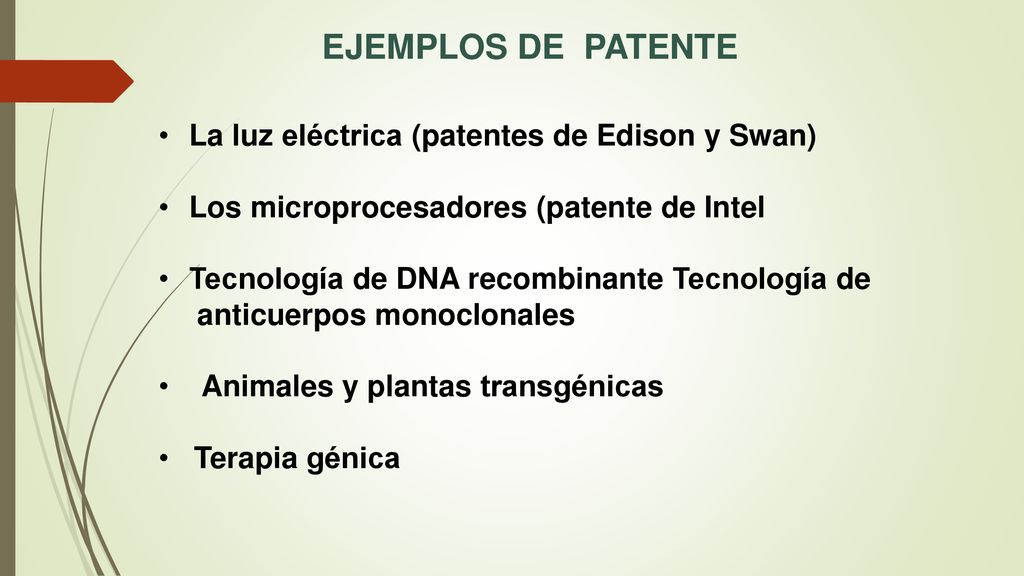 EJEMPLOS DE PATENTE

• La luz eléctrica (patentes de Edison y Swan)

• Los microprocesadores (patente de Intel

• Tecnología de DNA recombinante Tecnología de anticuerpos monoclonales

• Animales y plantas transgénicas

• Terapia génica